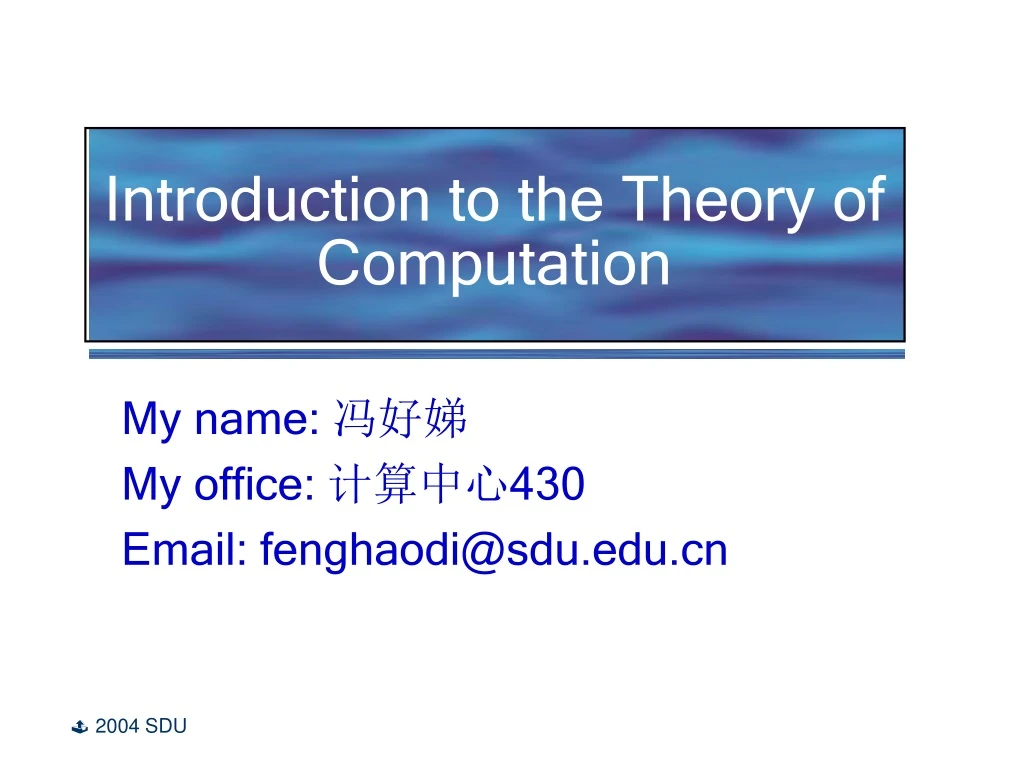 Introduction to the Theory of Computation

My name: 冯好娣
My office: 计算中心430
Email: fenghaodi@sdu.edu.cn

2004 SDU